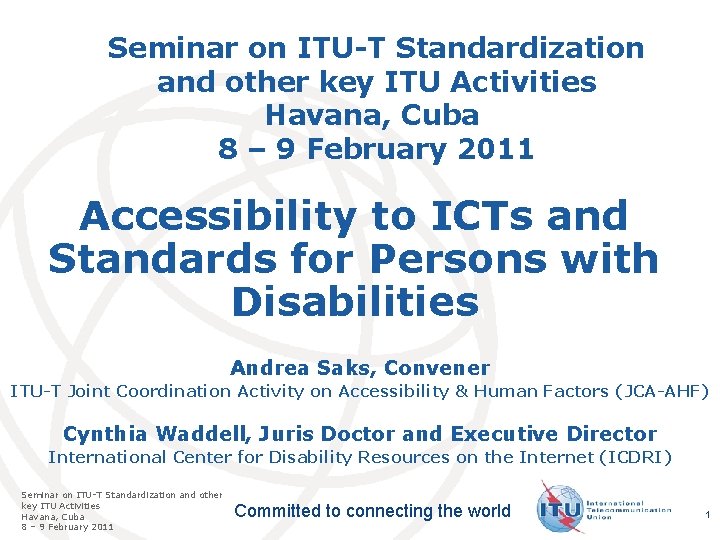 Seminar on ITU-T Standardization and other key ITU Activities
Havana, Cuba
8 – 9 February 2011

Accessibility to ICTs and Standards for Persons with Disabilities

Andrea Saks, Convener
ITU-T Joint Coordination Activity on Accessibility & Human Factors (JCA-AHF)

Cynthia Waddell, Juris Doctor and Executive Director
International Center for Disability Resources on the Internet (ICDRI)

Seminar on ITU-T Standardization and other key ITU Activities
Havana, Cuba
8 – 9 February 2011

Committed to connecting the world

ITU International Telecommunication Union

1